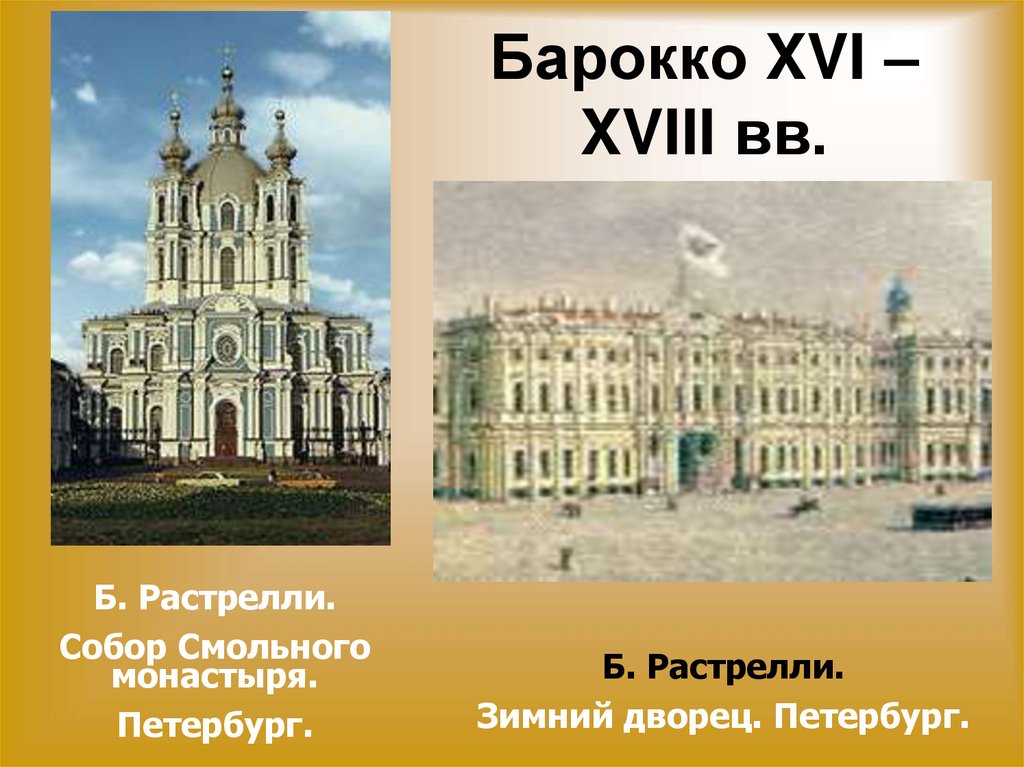 Барокко XVI – XVIII вв.

Б. Растрелли.

Собор Смольного монастыря.

Петербург.

Б. Растрелли.

Зимний дворец. Петербург.